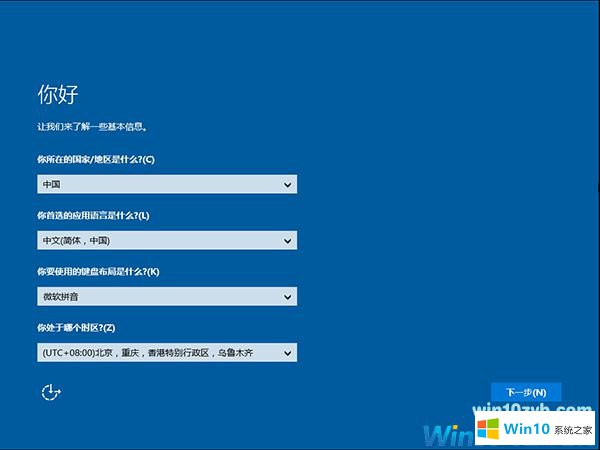 你好

让我们来了解一些基本信息。

你所在的国家/地区是什么?(C)

中国

你首选的应用语言是什么?(L)

中文(简体，中国)

你要使用的键盘布局是什么?(K)

微软拼音

你处于哪个时区?(Z)

(UTC+08:00)北京，重庆，香港特别行政区，乌鲁木齐

下一步(N)

win10zyb.com

Win10 系统之家